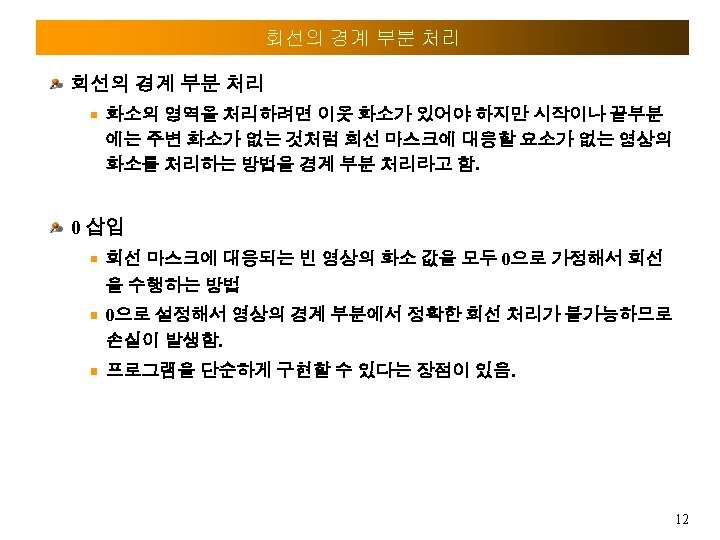 회선의 경계 부분 처리

회선의 경계 부분 처리

화소의 영역을 처리하려면 이웃 화소가 있어야 하지만 시작이나 끝부분에는 주변 화소가 없는 것처럼 회선 마스크에 대응할 요소가 없는 영상의 화소를 처리하는 방법을 경계 부분 처리라고 함.

0 삽입

회선 마스크에 대응되는 빈 영상의 화소 값을 모두 0으로 가정해서 회선을 수행하는 방법

0으로 설정해서 영상의 경계 부분에서 정확한 회선 처리가 불가능하므로 손실이 발생함.

프로그램을 단순하게 구현할 수 있다는 장점이 있음.

12